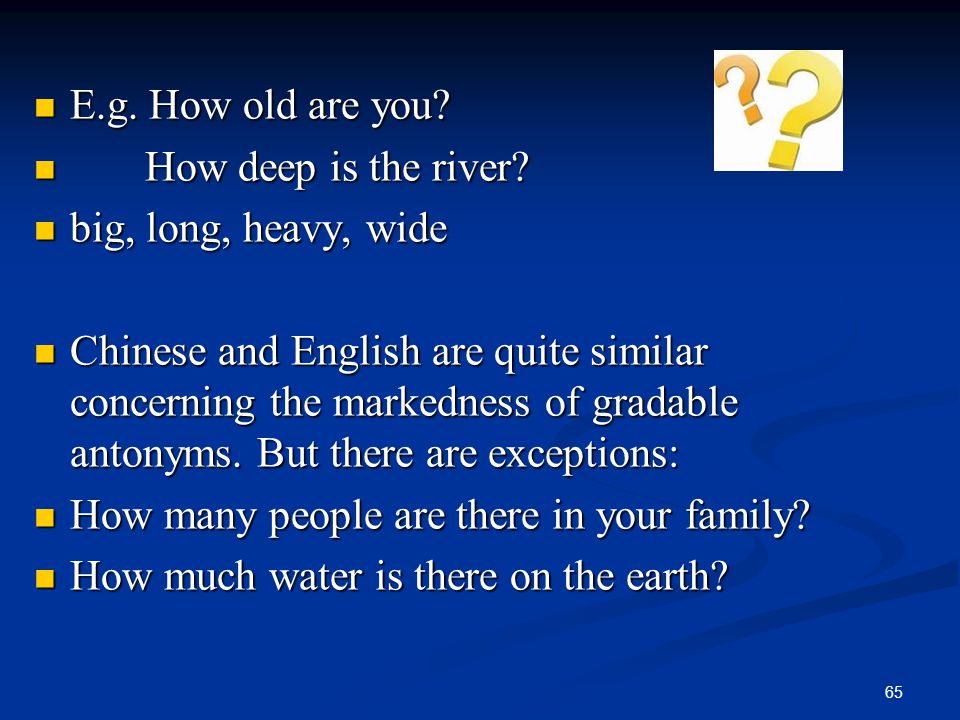 E.g. How old are you?

How deep is the river?

big, long, heavy, wide

Chinese and English are quite similar concerning the markedness of gradable antonyms. But there are exceptions:

How many people are there in your family?

How much water is there on the earth?

65